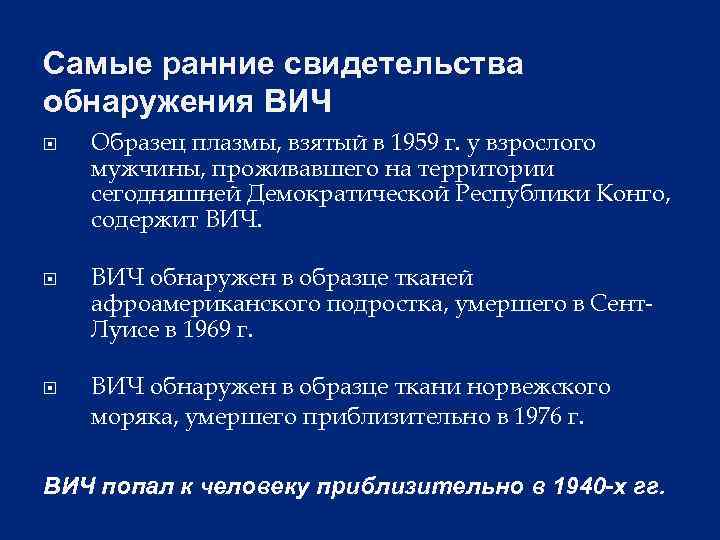 Самые ранние свидетельства обнаружения ВИЧ

Образец плазмы, взятый в 1959 г. у взрослого мужчины, проживавшего на территории сегодняшней Демократической Республики Конго, содержит ВИЧ.

ВИЧ обнаружен в образце тканей афроамериканского подростка, умершего в Сент-Луисе в 1969 г.

ВИЧ обнаружен в образце ткани норвежского моряка, умершего приблизительно в 1976 г.

ВИЧ попал к человеку приблизительно в 1940-х гг.